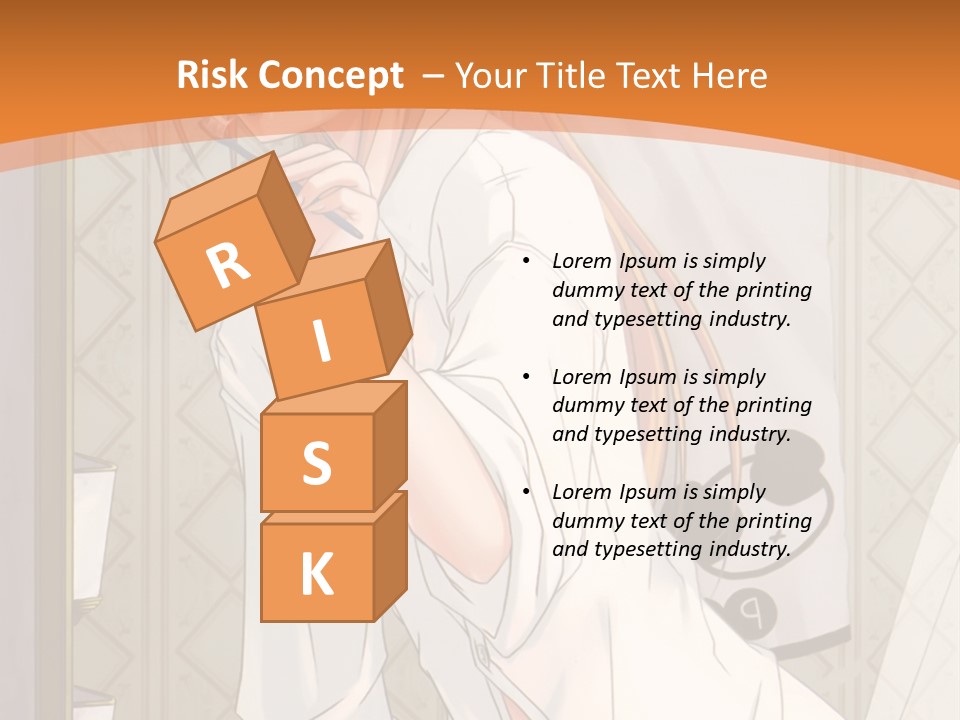 Risk Concept – Your Title Text Here

R
I
S
K

• Lorem Ipsum is simply dummy text of the printing and typesetting industry.

• Lorem Ipsum is simply dummy text of the printing and typesetting industry.

• Lorem Ipsum is simply dummy text of the printing and typesetting industry.